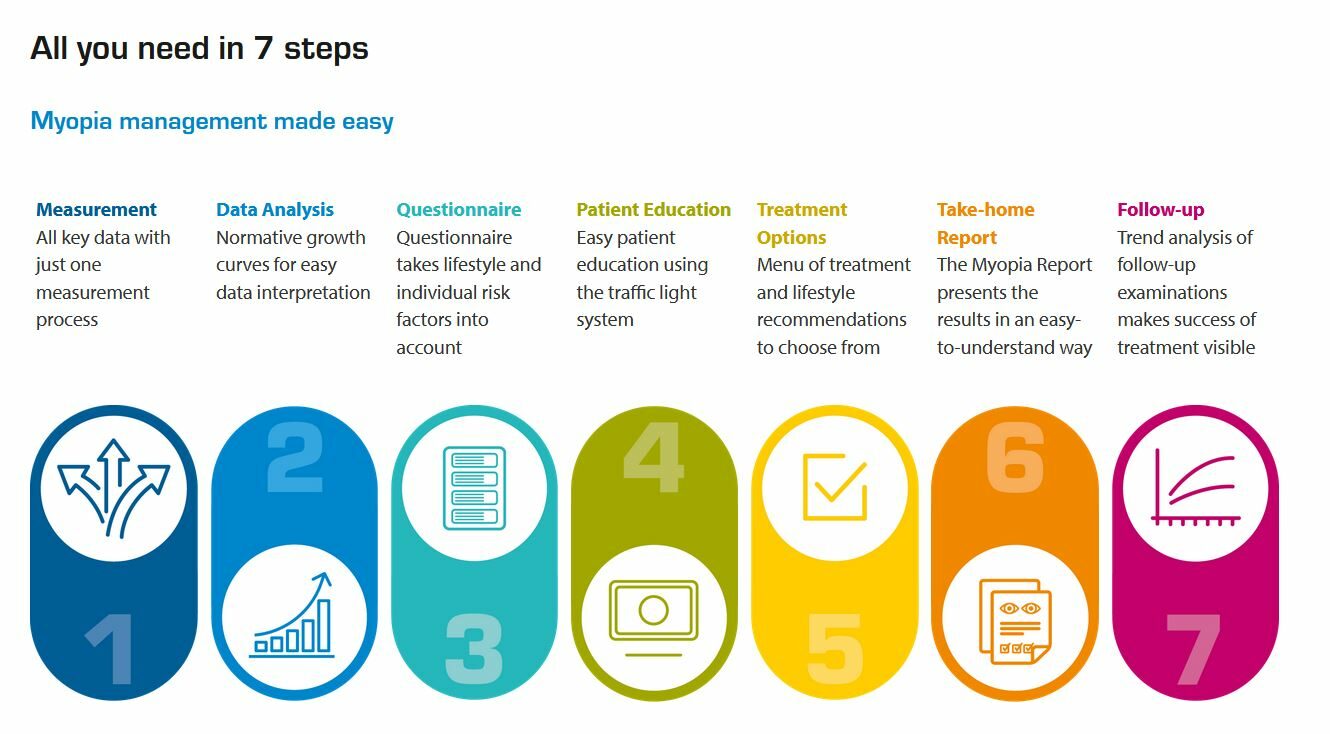 All you need in 7 steps

Myopia management made easy

Measurement
All key data with just one measurement process

Data Analysis
Normative growth curves for easy data interpretation

Questionnaire
Questionnaire takes lifestyle and individual risk factors into account

Patient Education
Easy patient education using the traffic light system

Treatment Options
Menu of treatment and lifestyle recommendations to choose from

Take-home Report
The Myopia Report presents the results in an easy-to-understand way

Follow-up
Trend analysis of follow-up examinations makes success of treatment visible

1

2

3

4

5

6

7